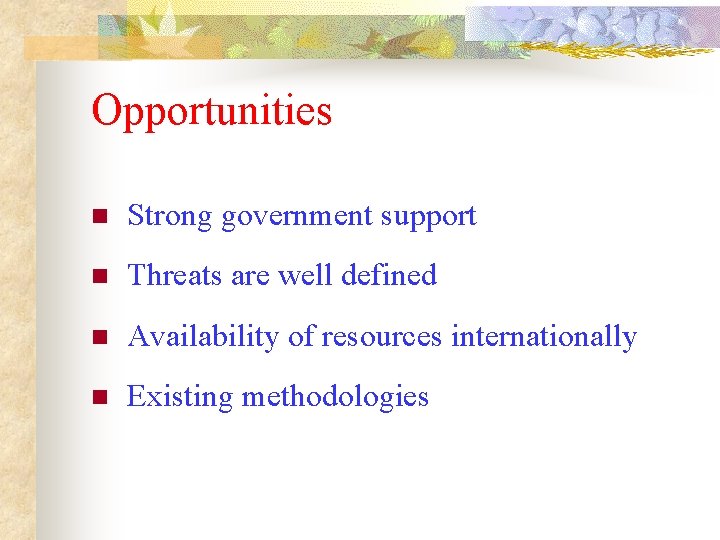 Opportunities

- Strong government support
- Threats are well defined
- Availability of resources internationally
- Existing methodologies